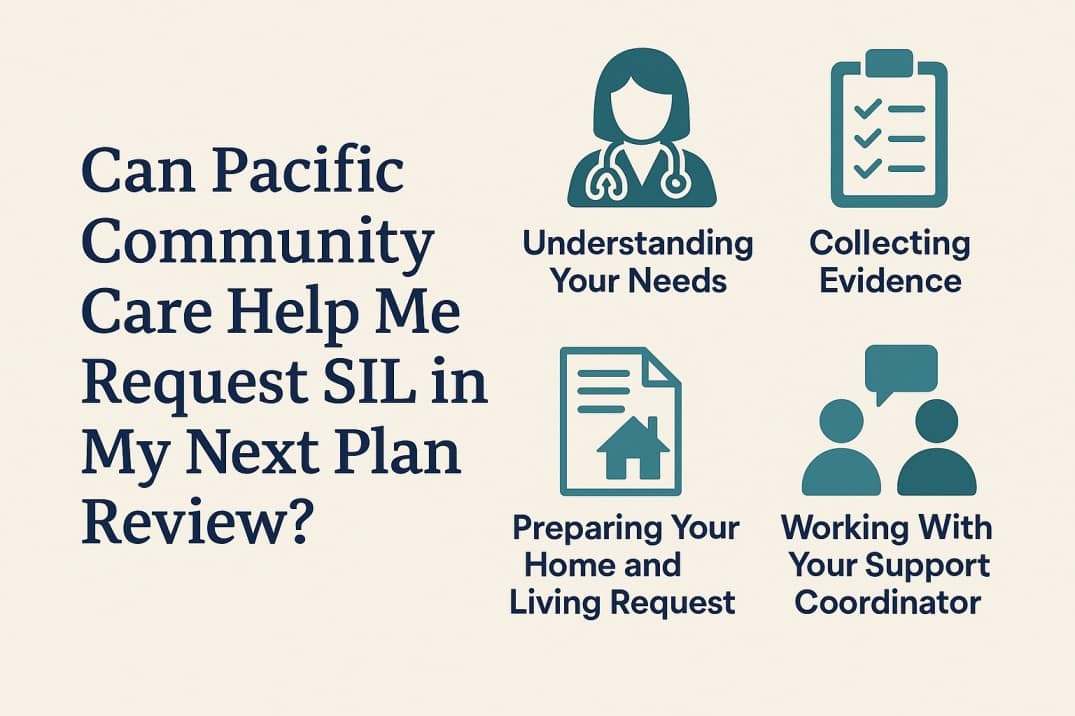 Can Pacific Community Care Help Me Request SIL in My Next Plan Review?

Understanding Your Needs

Collecting Evidence

Preparing Your Home and Living Request

Working With Your Support Coordinator